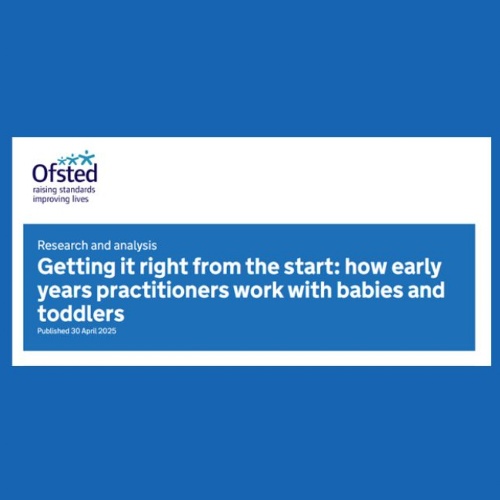 Ofsted
raising standards
improving lives

Research and analysis

Getting it right from the start: how early years practitioners work with babies and toddlers

Published 30 April 2025